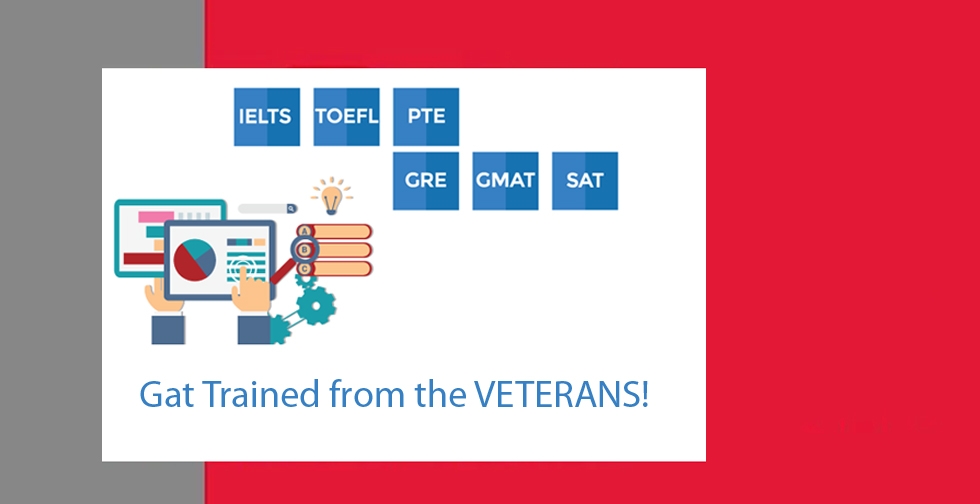 IELTS TOEFL PTE
GRE GMAT SAT

A
B
C

Gat Trained from the VETERANS!